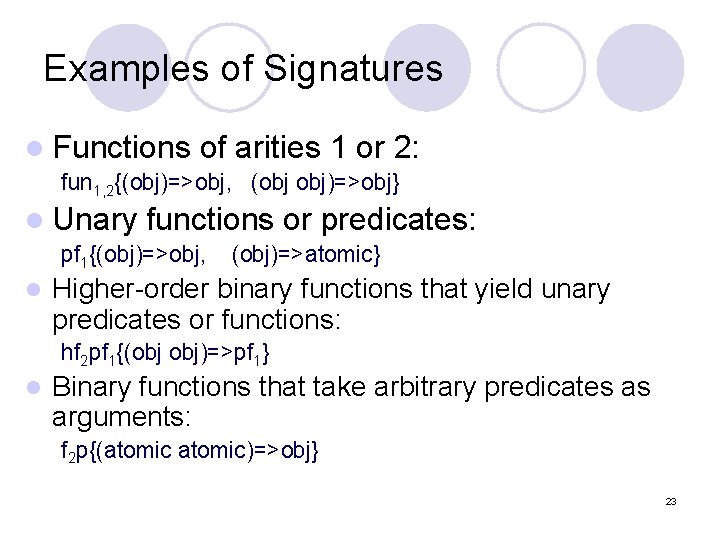 Examples of Signatures

Functions of arities 1 or 2:
$fun_{1,2}$\{(obj)=>obj, (obj obj)=>obj\}

Unary functions or predicates:
$pf_1$\{(obj)=>obj, (obj)=>atomic\}

Higher-order binary functions that yield unary predicates or functions:
$hf_2pf_1$\{(obj obj)=>$pf_1$\}

Binary functions that take arbitrary predicates as arguments:
$f_2p$\{(atomic atomic)=>obj\}

23